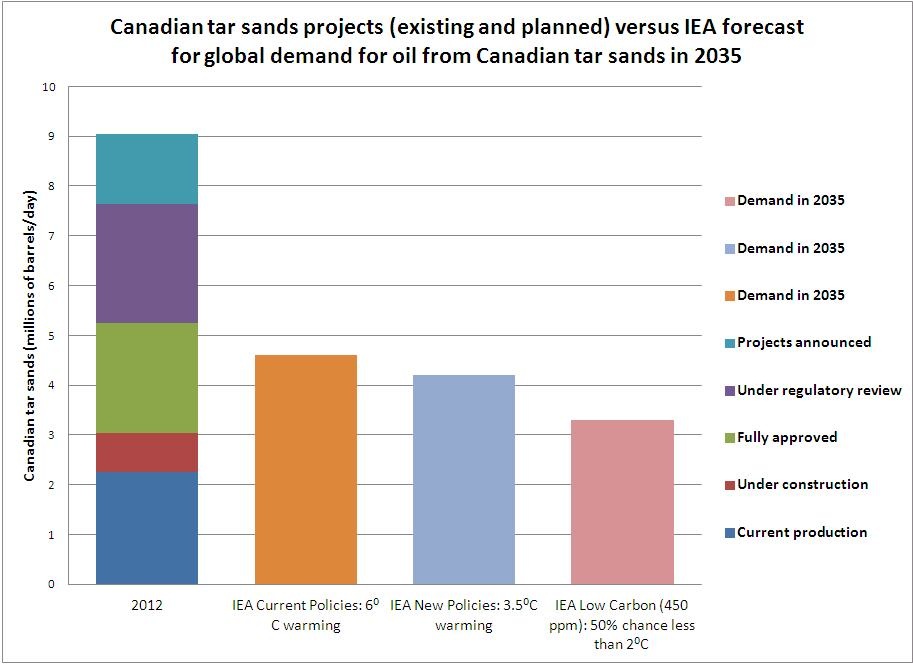 Canadian tar sands projects (existing and planned) versus IEA forecast for global demand for oil from Canadian tar sands in 2035

Canadian tar sands (millions of barrels/day)

10
9
8
7
6
5
4
3
2
1
0

2012

IEA Current Policies: $6^0$ C warming

IEA New Policies: $3.5^0$C warming

IEA Low Carbon (450 ppm): 50% chance less than $2^0$C

Demand in 2035
Demand in 2035
Demand in 2035
Projects announced
Under regulatory review
Fully approved
Under construction
Current production